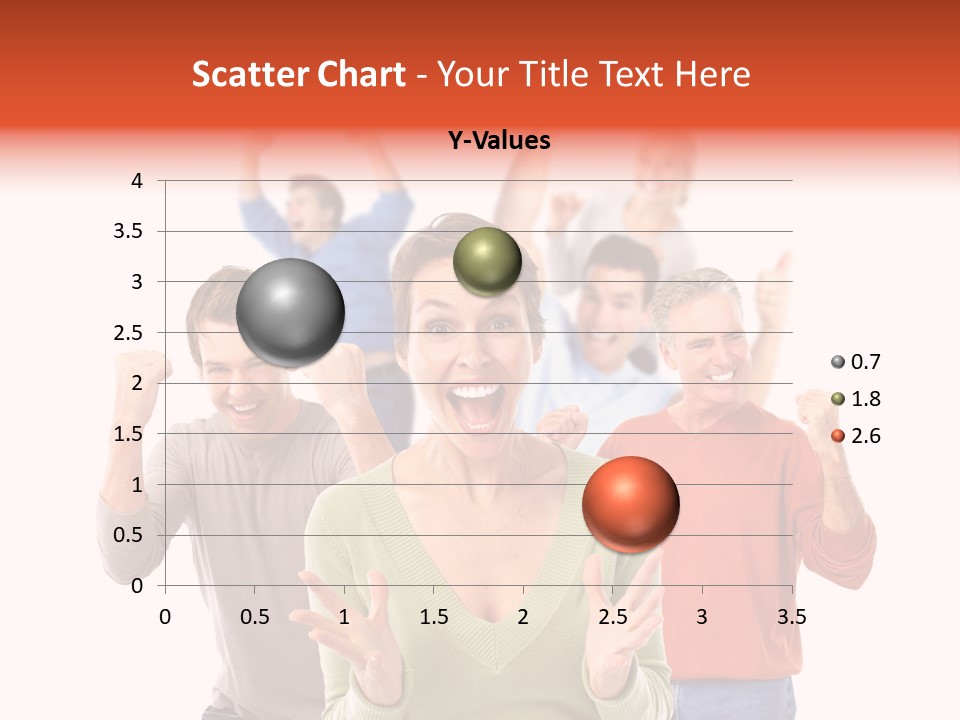 Scatter Chart - Your Title Text Here

Y-Values

4
3.5
3
2.5
2
1.5
1
0.5
0

0 0.5 1 1.5 2 2.5 3 3.5

0.7
1.8
2.6